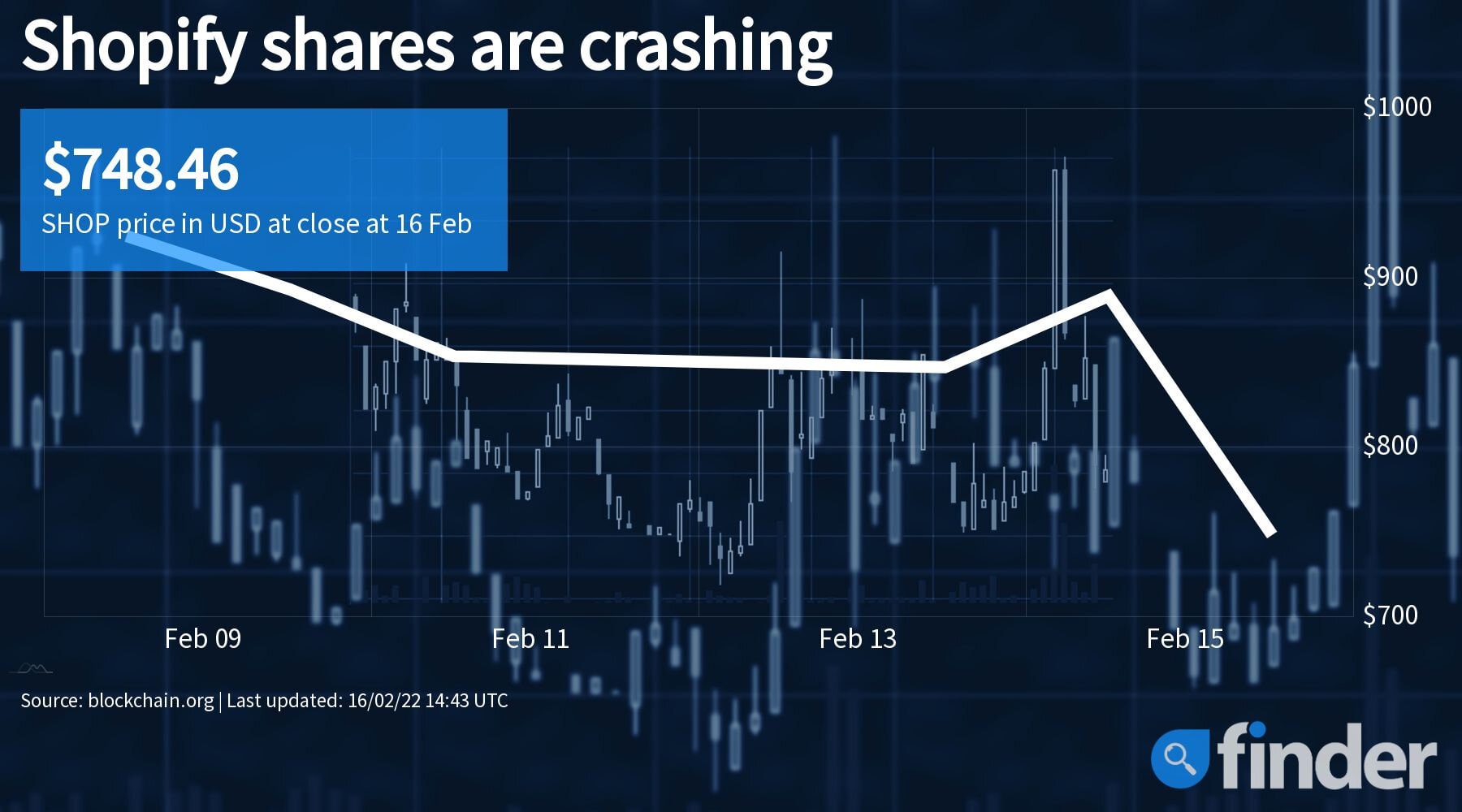 Shopify shares are crashing

$748.46
SHOP price in USD at close at 16 Feb

$1000
$900
$800
$700

Feb 09
Feb 11
Feb 13
Feb 15

Source: blockchain.org | Last updated: 16/02/22 14:43 UTC

finder